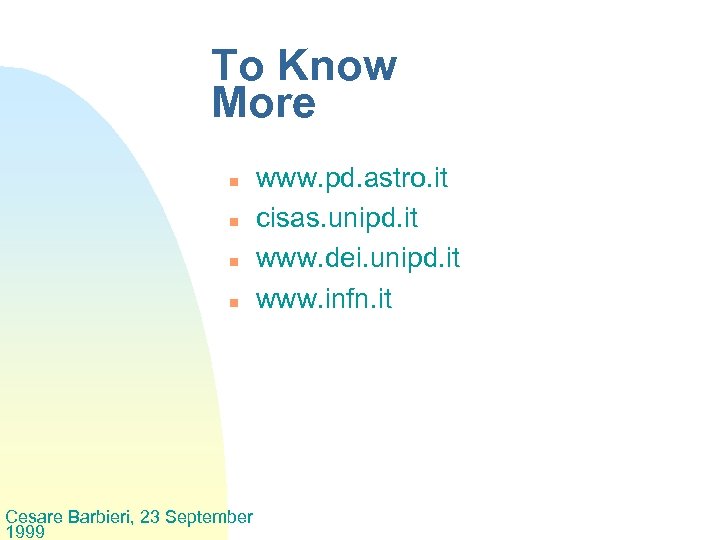 To Know More

- www.pd.astro.it
- cisas.unipd.it
- www.dei.unipd.it
- www.infn.it

Cesare Barbieri, 23 September 1999